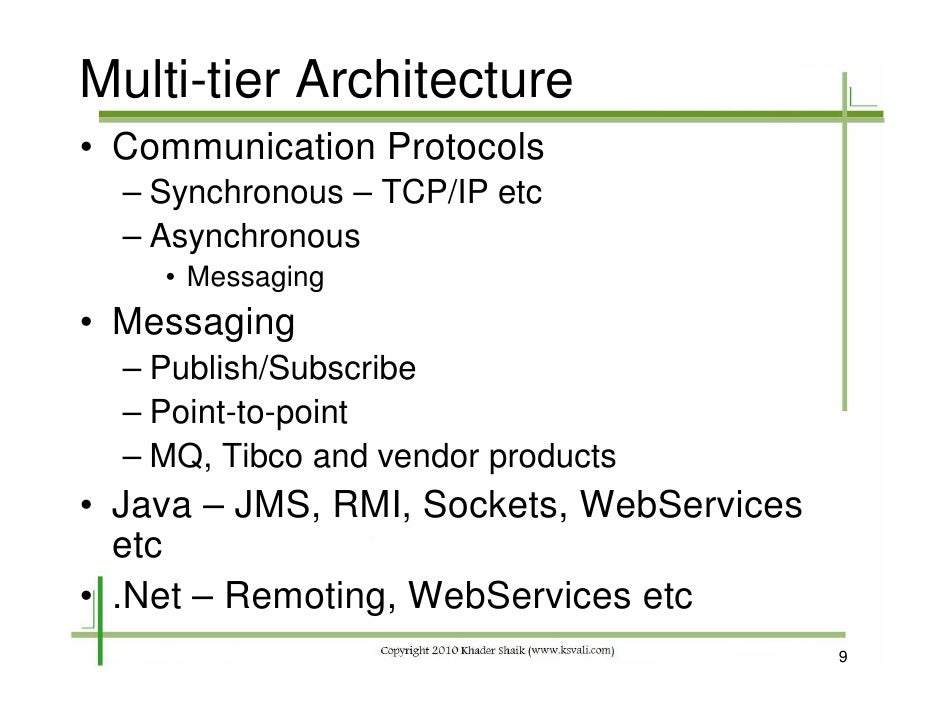 Multi-tier Architecture

• Communication Protocols
  – Synchronous – TCP/IP etc
  – Asynchronous
    • Messaging

• Messaging
  – Publish/Subscribe
  – Point-to-point
  – MQ, Tibco and vendor products

• Java – JMS, RMI, Sockets, WebServices etc

• .Net – Remoting, WebServices etc

Copyright 2010 Khader Shaik (www.ksvali.com)

9